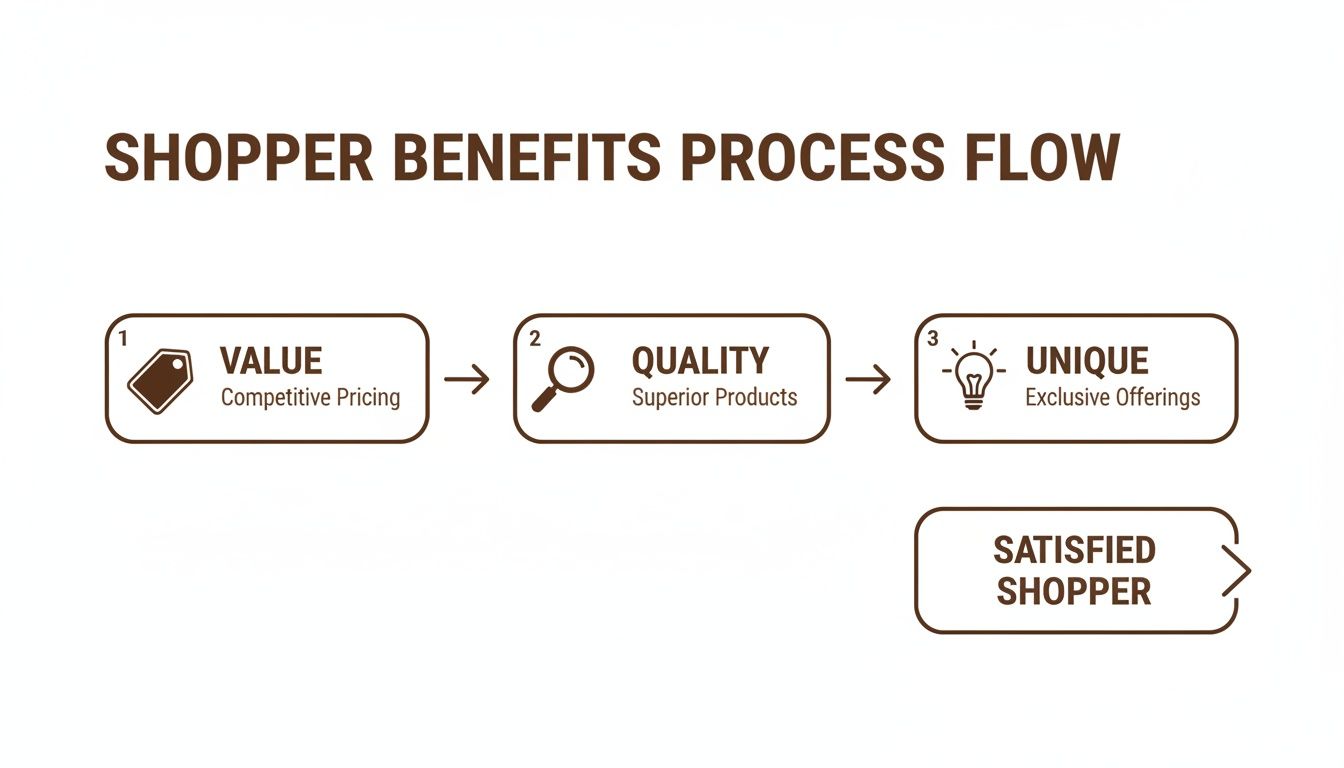 SHOPPER BENEFITS PROCESS FLOW

1 VALUE
Competitive Pricing

2 QUALITY
Superior Products

3 UNIQUE
Exclusive Offerings

SATISFIED SHOPPER